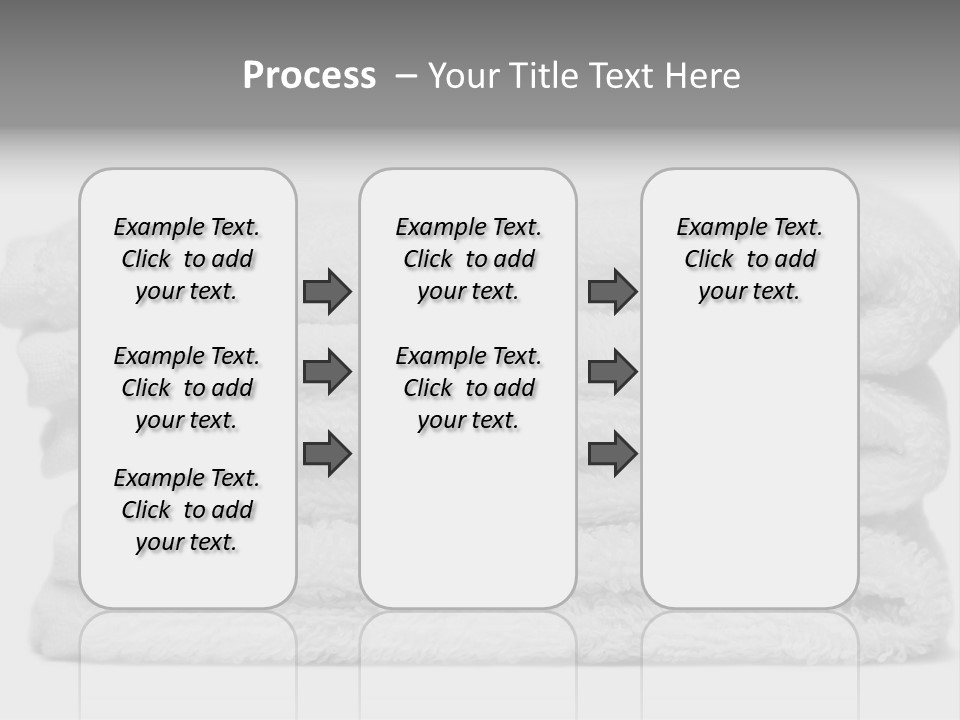 Process – Your Title Text Here

Example Text. Click to add your text.

Example Text. Click to add your text.

Example Text. Click to add your text.

Example Text. Click to add your text.

Example Text. Click to add your text.

Example Text. Click to add your text.